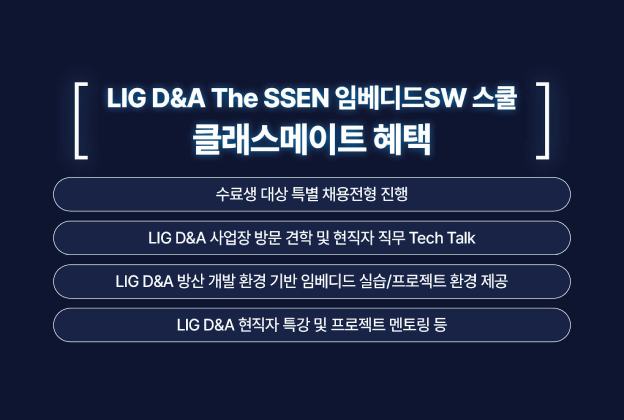 LIG D&A The SSEN 임베디드SW 스쿨
클래스메이트 혜택

수료생 대상 특별 채용전형 진행

LIG D&A 사업장 방문 견학 및 현직자 직무 Tech Talk

LIG D&A 방산 개발 환경 기반 임베디드 실습/프로젝트 환경 제공

LIG D&A 현직자 특강 및 프로젝트 멘토링 등